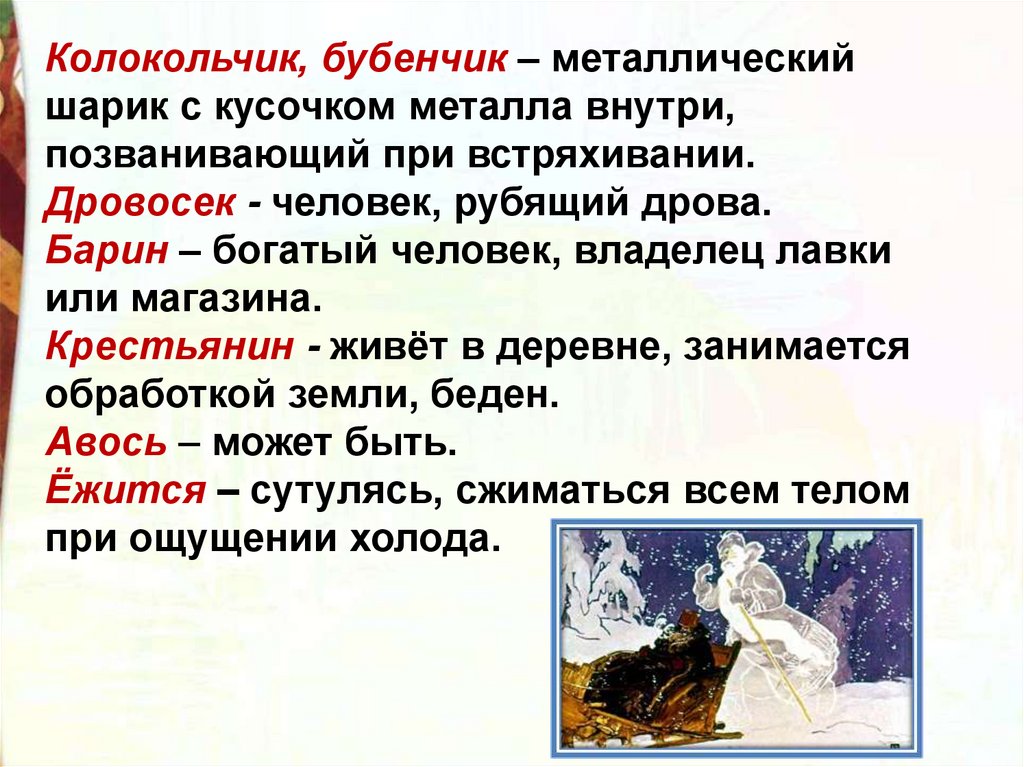 Колокольчик, бубенчик – металлический шарик с кусочком металла внутри, позванивающий при встряхивании.
Дровосек - человек, рубящий дрова.
Барин – богатый человек, владелец лавки или магазина.
Крестьянин - живёт в деревне, занимается обработкой земли, беден.
Авось – может быть.
Ёжится – сутулясь, сжиматься всем телом при ощущении холода.